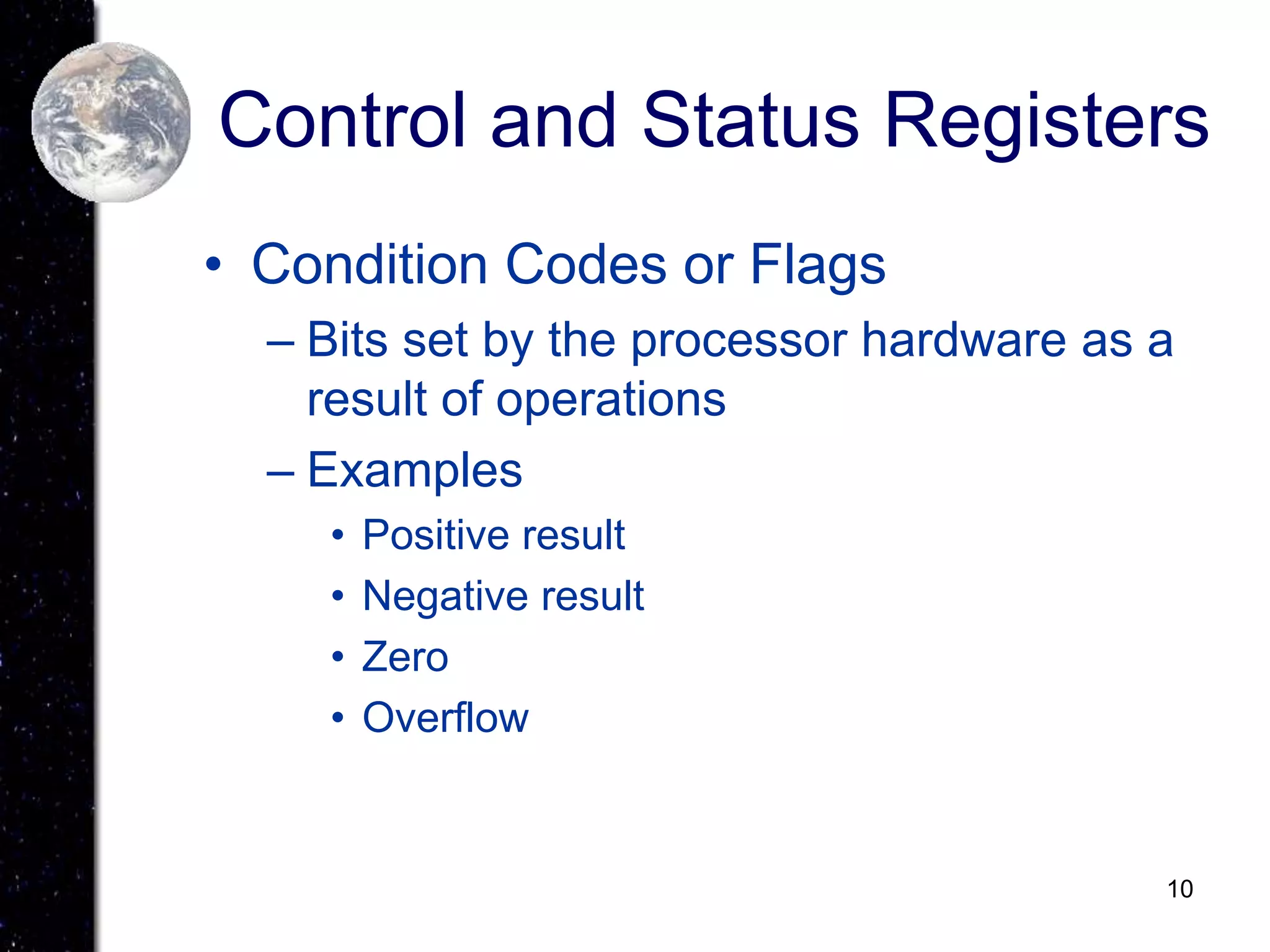 Control and Status Registers

• Condition Codes or Flags
– Bits set by the processor hardware as a result of operations
– Examples
• Positive result
• Negative result
• Zero
• Overflow

10